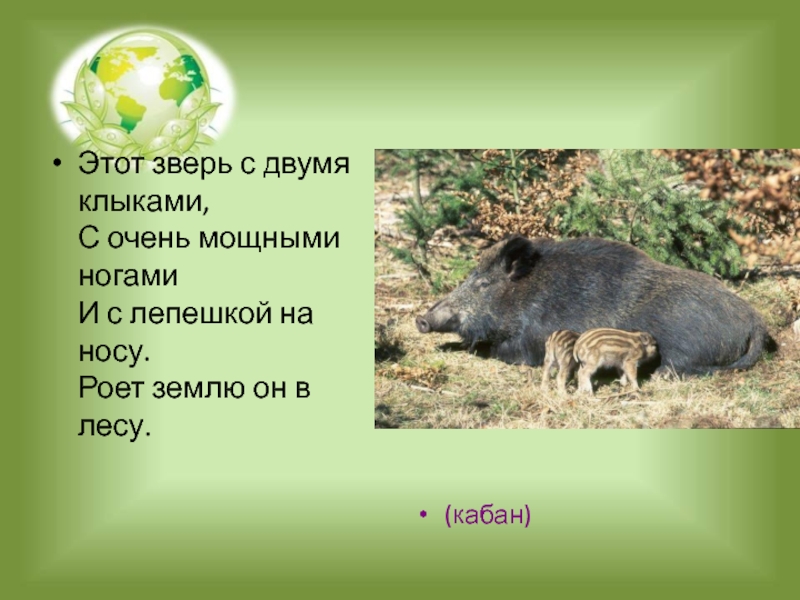 • Этот зверь с двумя клыками,
С очень мощными ногами
И с лепешкой на носу.
Роет землю он в лесу.

• (кабан)